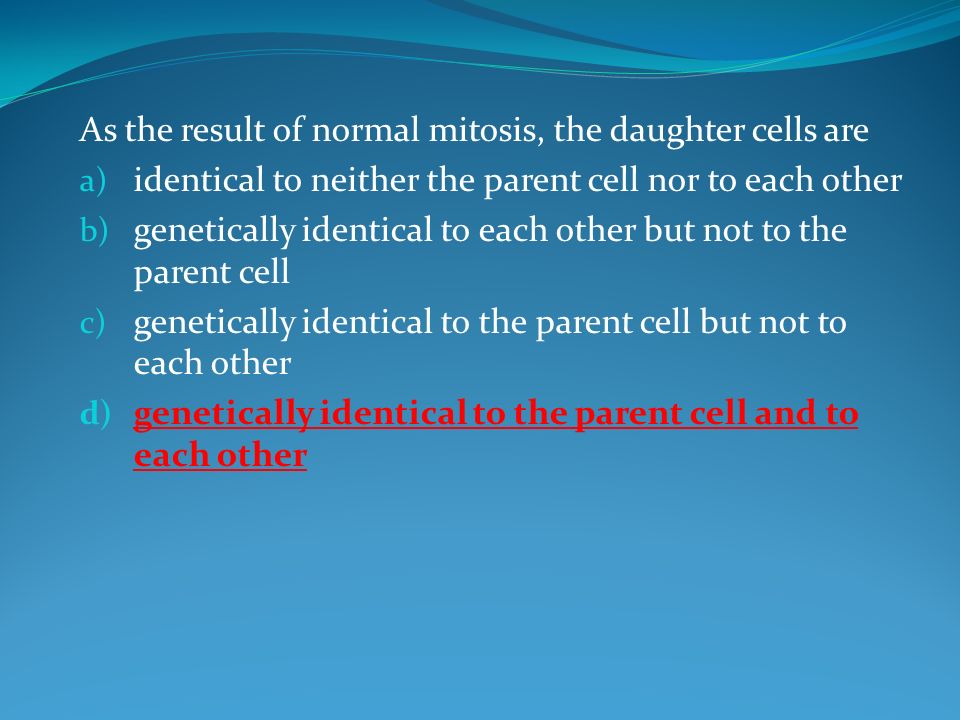 As the result of normal mitosis, the daughter cells are

a) identical to neither the parent cell nor to each other

b) genetically identical to each other but not to the parent cell

c) genetically identical to the parent cell but not to each other

d) genetically identical to the parent cell and to each other